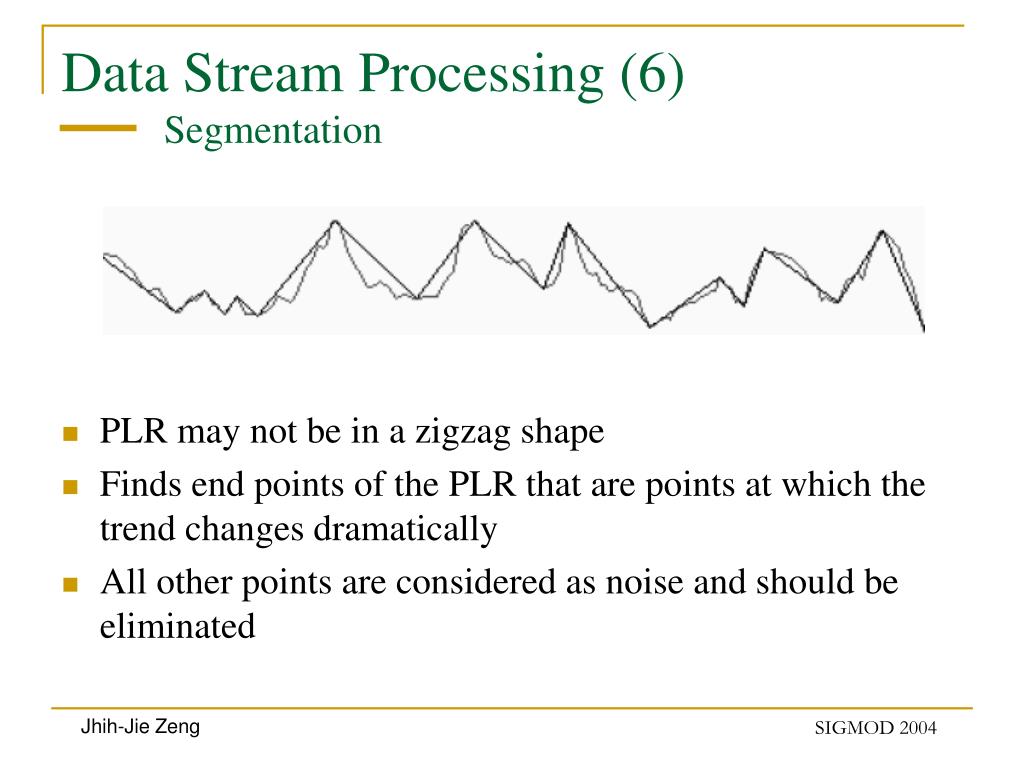 Data Stream Processing (6)
Segmentation

PLR may not be in a zigzag shape
Finds end points of the PLR that are points at which the trend changes dramatically
All other points are considered as noise and should be eliminated

Jhih-Jie Zeng
SIGMOD 2004